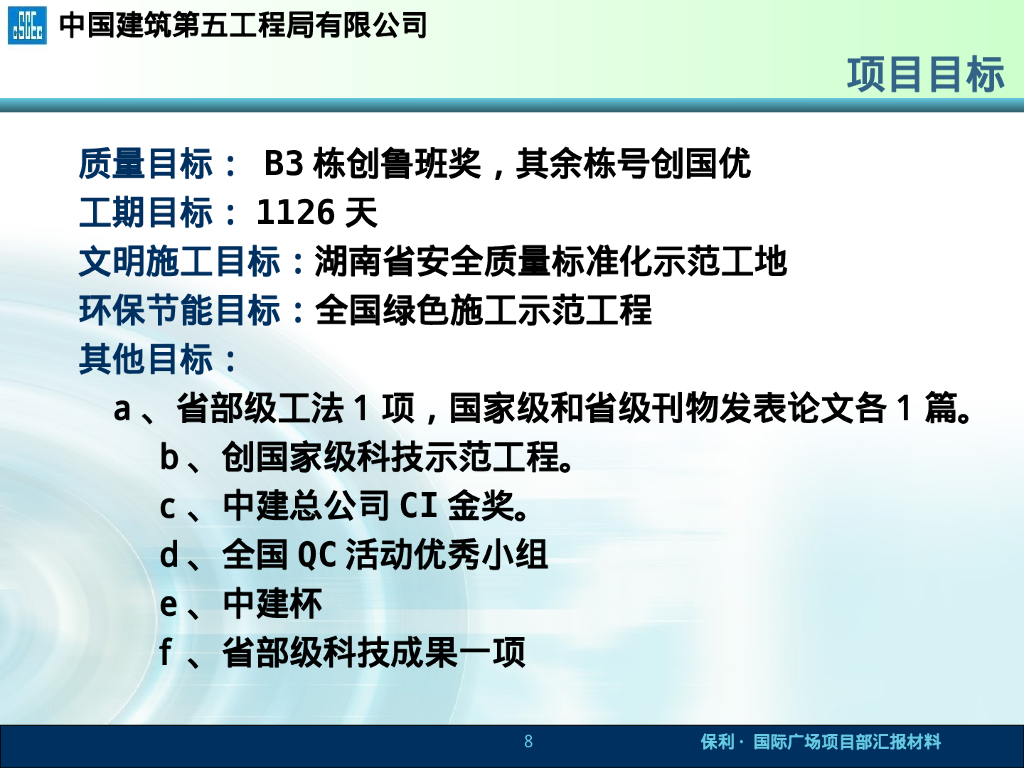 中国建筑第五工程局有限公司

项目目标

质量目标： B3 栋创鲁班奖，其余栋号创国优
工期目标： 1126 天
文明施工目标：湖南省安全质量标准化示范工地
环保节能目标：全国绿色施工示范工程
其他目标：
a 、省部级工法 1 项，国家级和省级刊物发表论文各 1 篇。
b 、创国家级科技示范工程。
c 、中建总公司 CI 金奖。
d 、全国 QC 活动优秀小组
e 、中建杯
f 、省部级科技成果一项

8

保利 · 国际广场项目部汇报材料